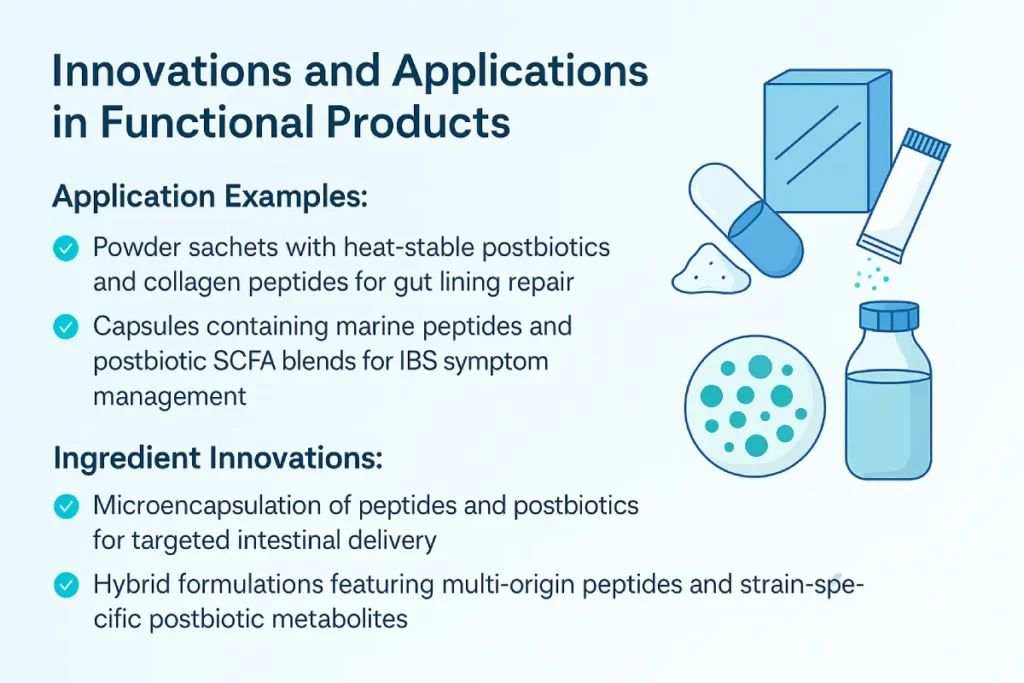 Innovations and Applications in Functional Products

Application Examples:

Powder sachets with heat-stable postbiotics and collagen peptides for gut lining repair

Capsules containing marine peptides and postbiotic SCFA blends for IBS symptom management

Ingredient Innovations:

Microencapsulation of peptides and postbiotics for targeted intestinal delivery

Hybrid formulations featuring multi-origin peptides and strain-specific postbiotic metabolites